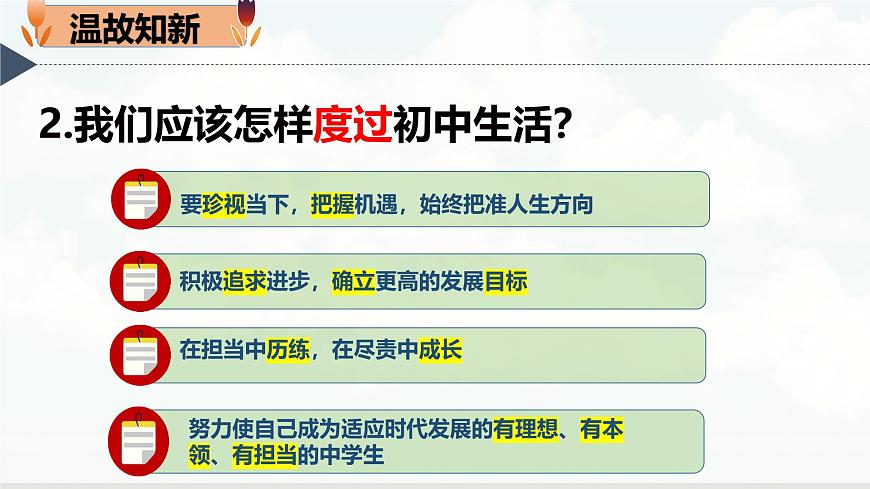 温故知新

2.我们应该怎样度过初中生活?

要珍视当下，把握机遇，始终把准人生方向

积极追求进步，确立更高的发展目标

在担当中历练，在尽责中成长

努力使自己成为适应时代发展的有理想、有本领、有担当的中学生